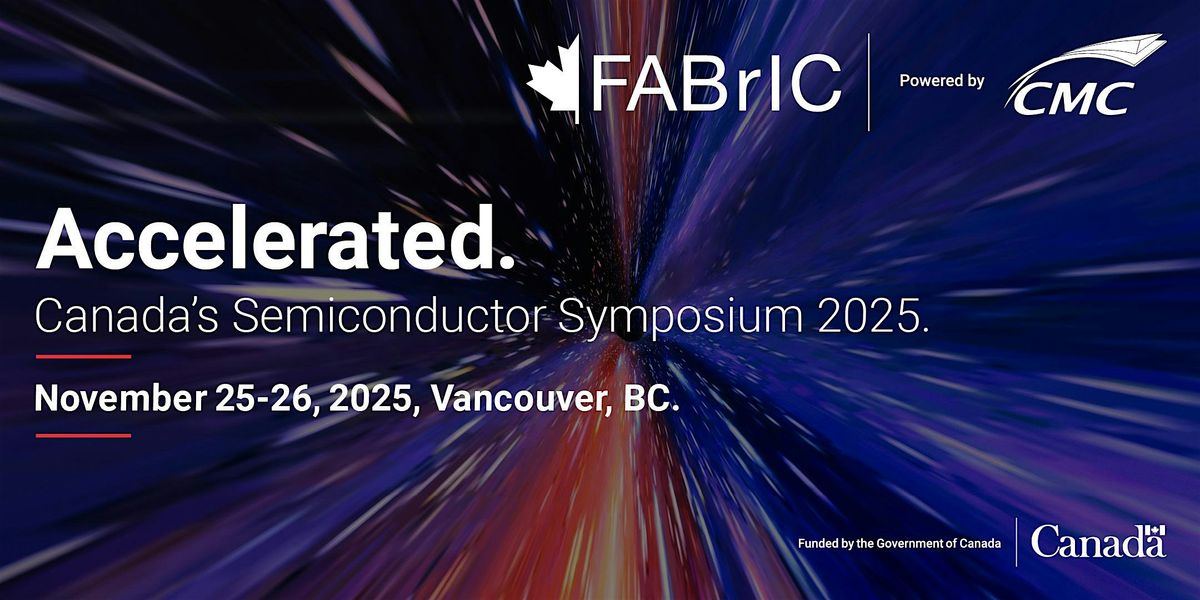 FABrIC
Powered by
CMC

Accelerated.
Canada's Semiconductor Symposium 2025.

November 25-26, 2025, Vancouver, BC.

Funded by the Government of Canada
Canada